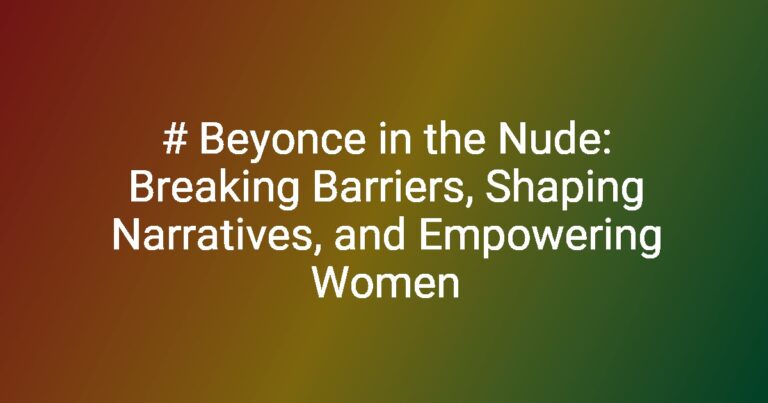 # Beyonce in the Nude: Breaking Barriers, Shaping Narratives, and Empowering Women